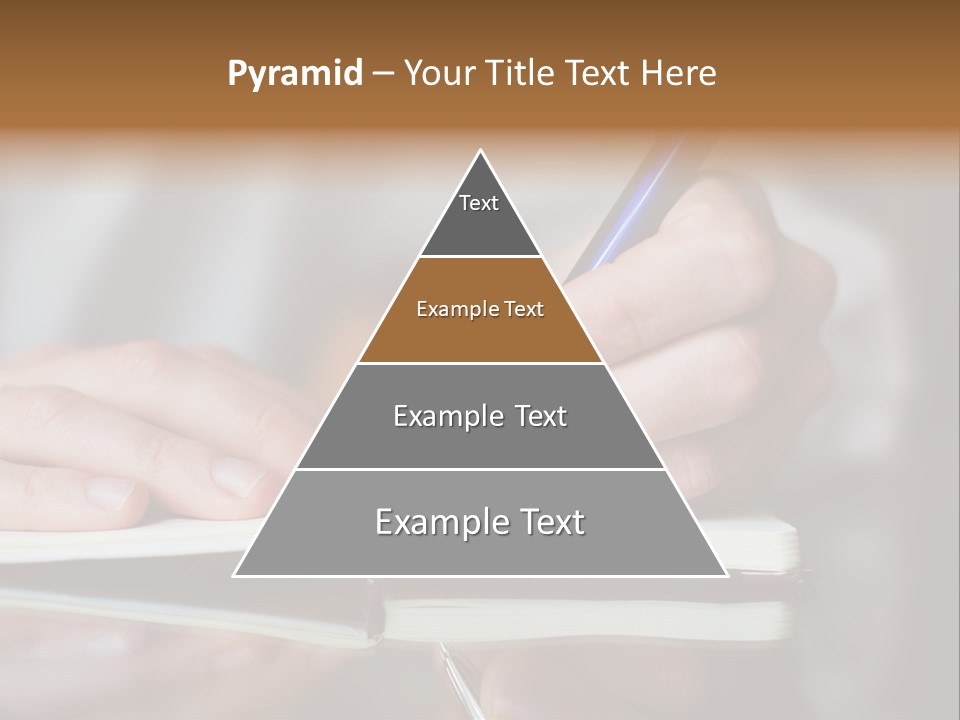 Pyramid – Your Title Text Here

Text

Example Text

Example Text

Example Text